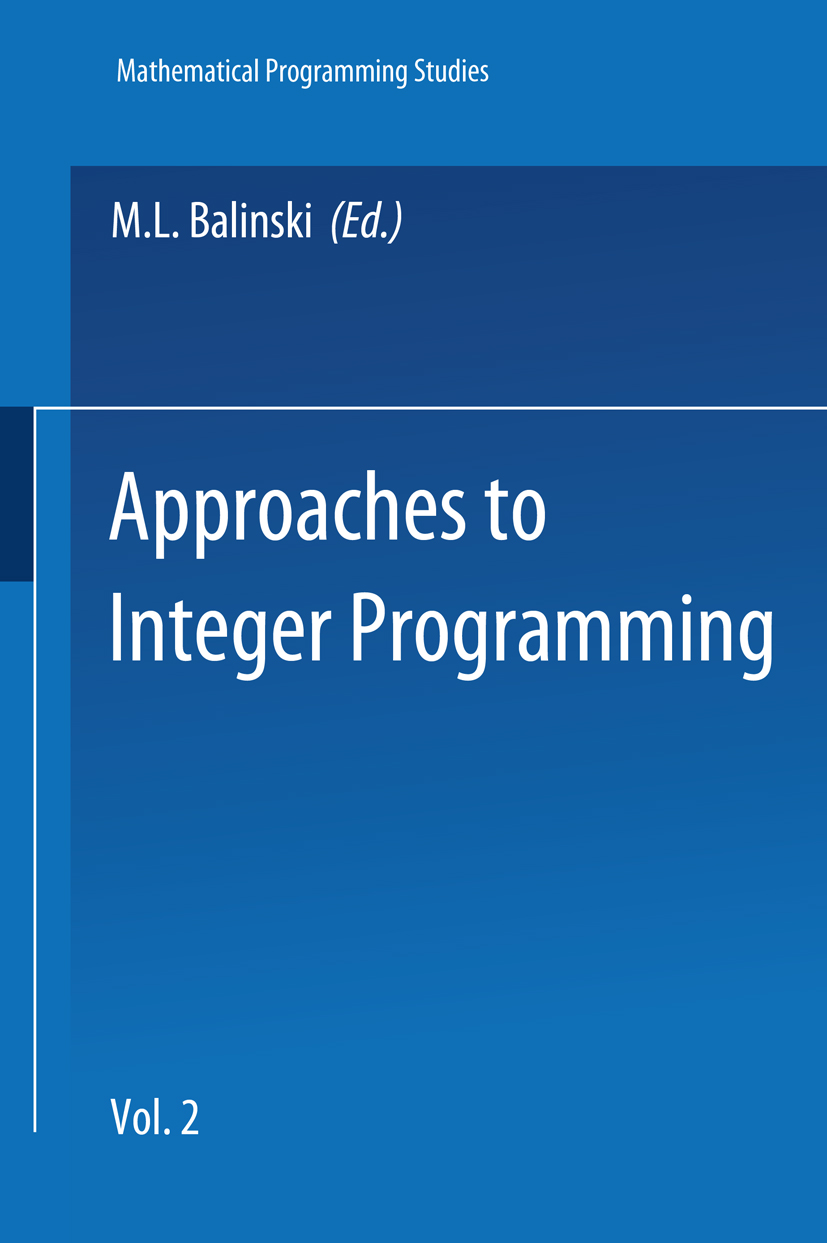 Mathematical Programming Studies

M.L. Balinski (Ed.)

Approaches to Integer Programming

Vol. 2